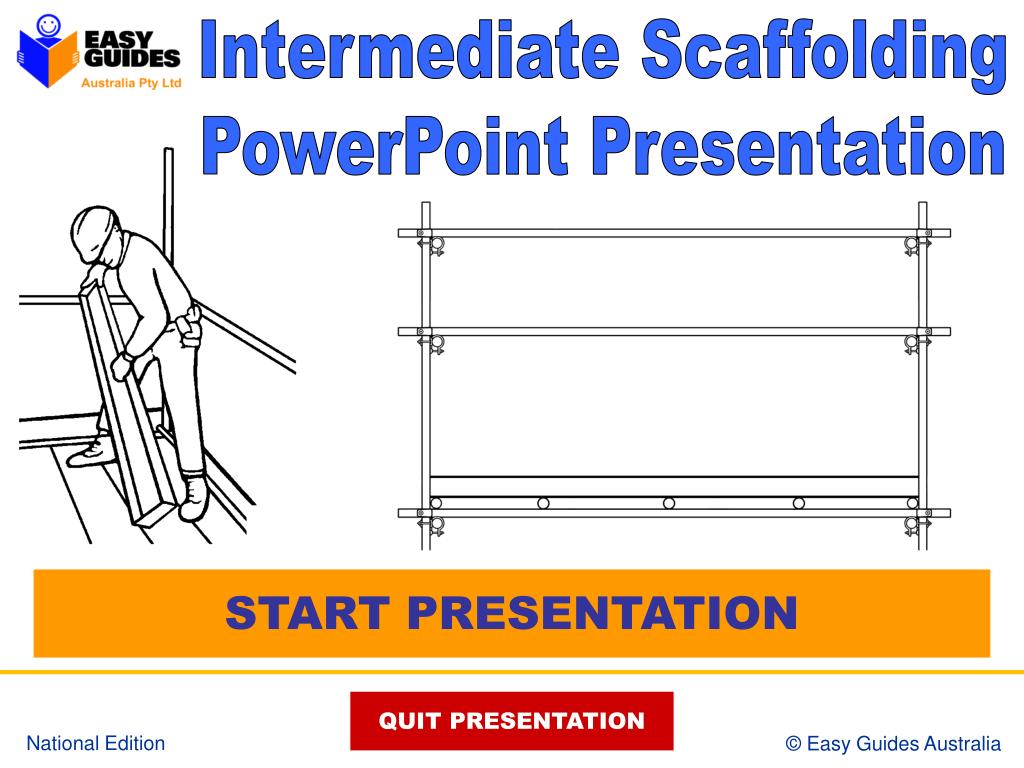 EASY GUIDES
Australia Pty Ltd

Intermediate Scaffolding PowerPoint Presentation

START PRESENTATION

QUIT PRESENTATION

National Edition

© Easy Guides Australia